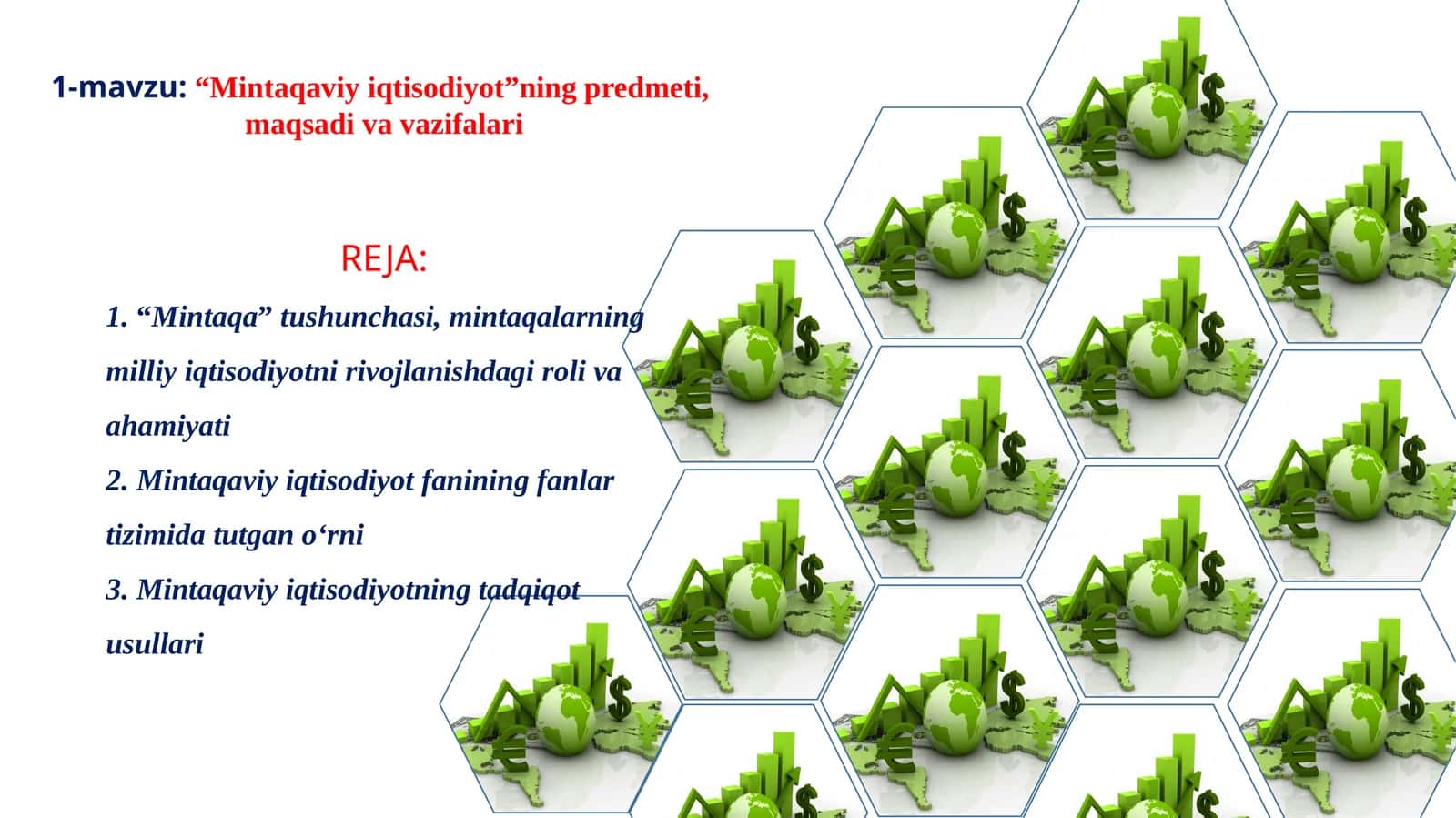 1-mavzu: “Mintaqaviy iqtisodiyot”ning predmeti, maqsadi va vazifalari

REJA:

1. “Mintaqa” tushunchasi, mintaqalarning milliy iqtisodiyotni rivojlanishdagi roli va ahamiyati

2. Mintaqaviy iqtisodiyot fanining fanlar tizimida tutgan o‘rni

3. Mintaqaviy iqtisodiyotning tadqiqot usullari